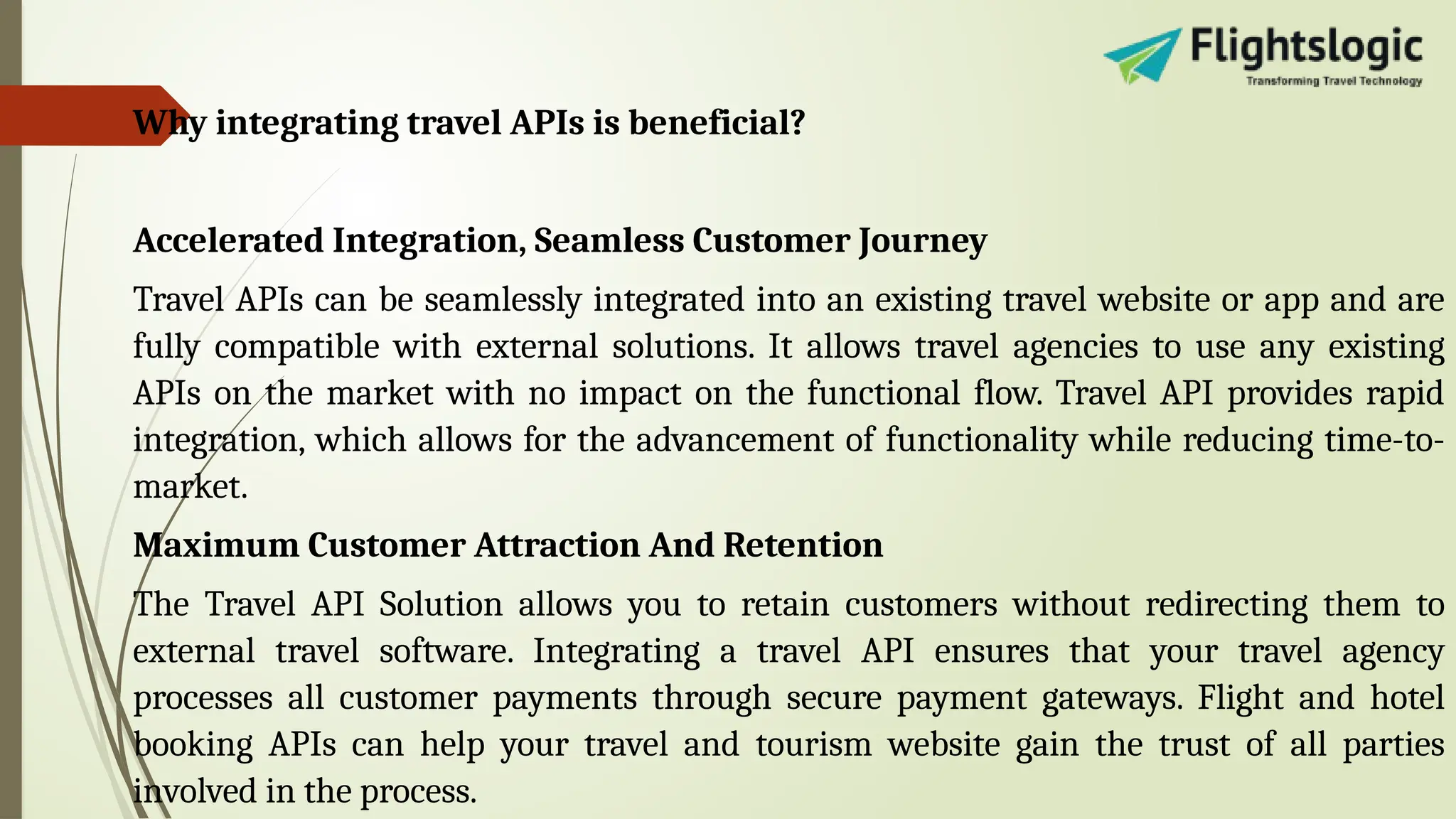 Flightslogic
Transforming Travel Technology

Why integrating travel APIs is beneficial?

Accelerated Integration, Seamless Customer Journey

Travel APIs can be seamlessly integrated into an existing travel website or app and are fully compatible with external solutions. It allows travel agencies to use any existing APIs on the market with no impact on the functional flow. Travel API provides rapid integration, which allows for the advancement of functionality while reducing time-to-market.

Maximum Customer Attraction And Retention

The Travel API Solution allows you to retain customers without redirecting them to external travel software. Integrating a travel API ensures that your travel agency processes all customer payments through secure payment gateways. Flight and hotel booking APIs can help your travel and tourism website gain the trust of all parties involved in the process.